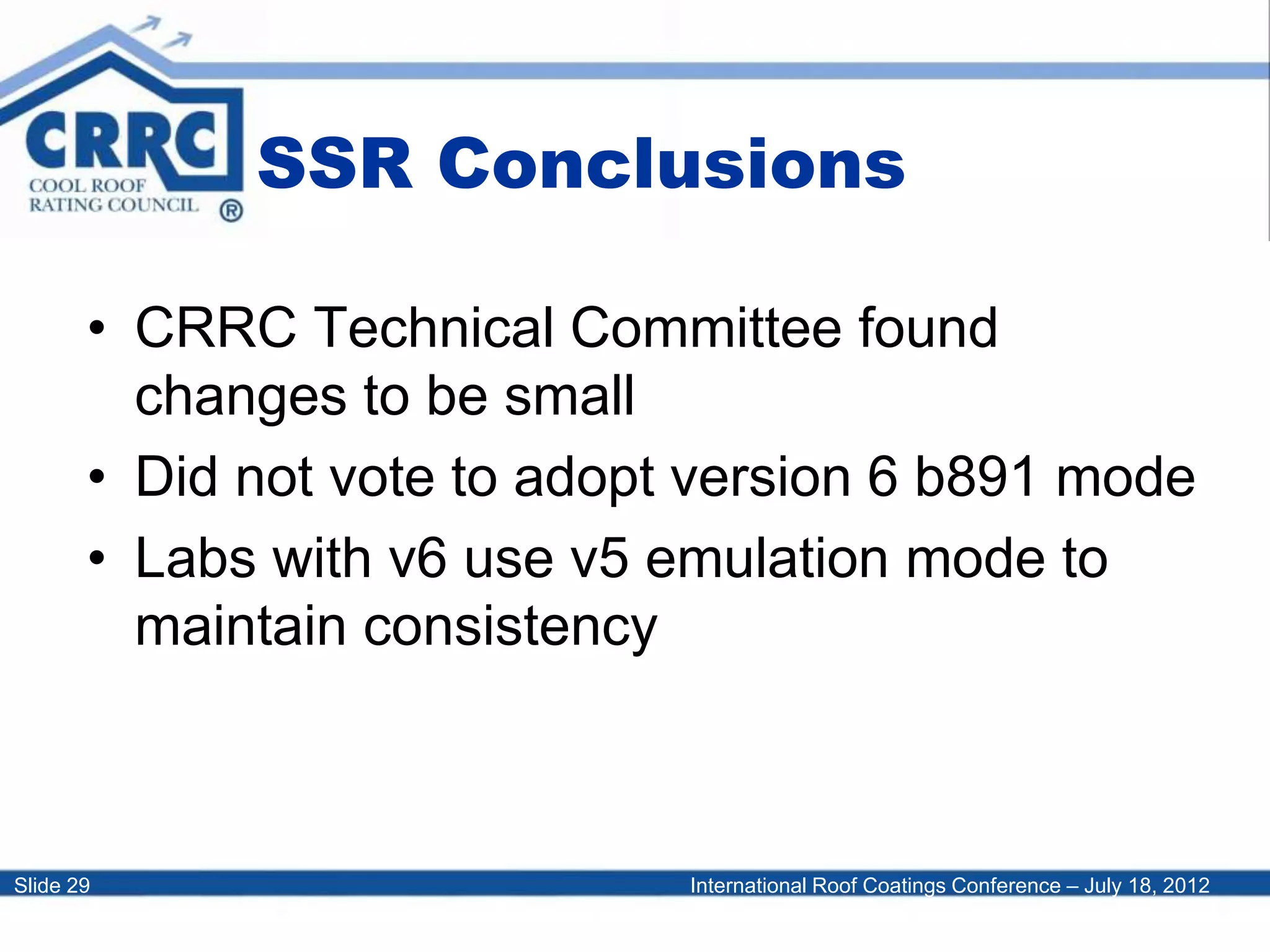 CRRC
COOL ROOF
RATING COUNCIL ®

SSR Conclusions

• CRRC Technical Committee found changes to be small
• Did not vote to adopt version 6 b891 mode
• Labs with v6 use v5 emulation mode to maintain consistency

Slide 29

International Roof Coatings Conference – July 18, 2012